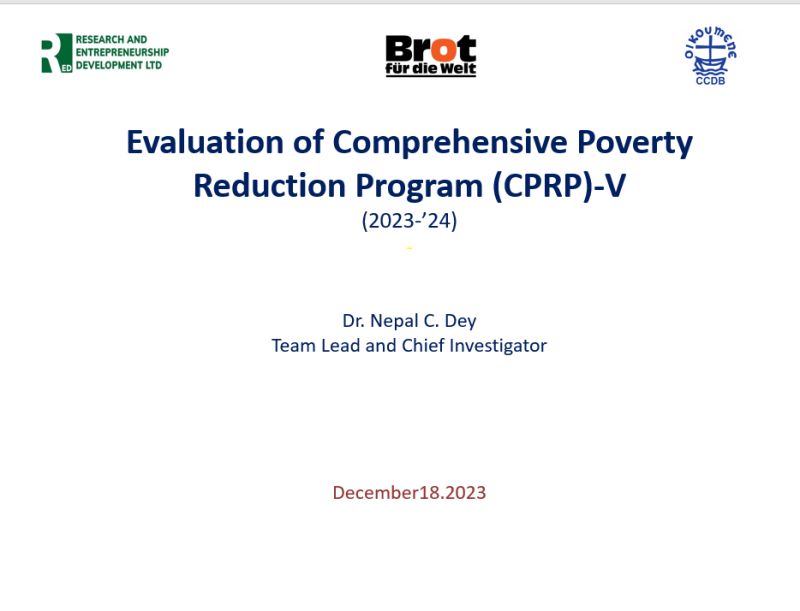 R ED RESEARCH AND ENTREPRENEURSHIP DEVELOPMENT LTD

Brot für die Welt

OIKOUMENE CCDB

Evaluation of Comprehensive Poverty Reduction Program (CPRP)-V
(2023-'24)

Dr. Nepal C. Dey
Team Lead and Chief Investigator

December18.2023